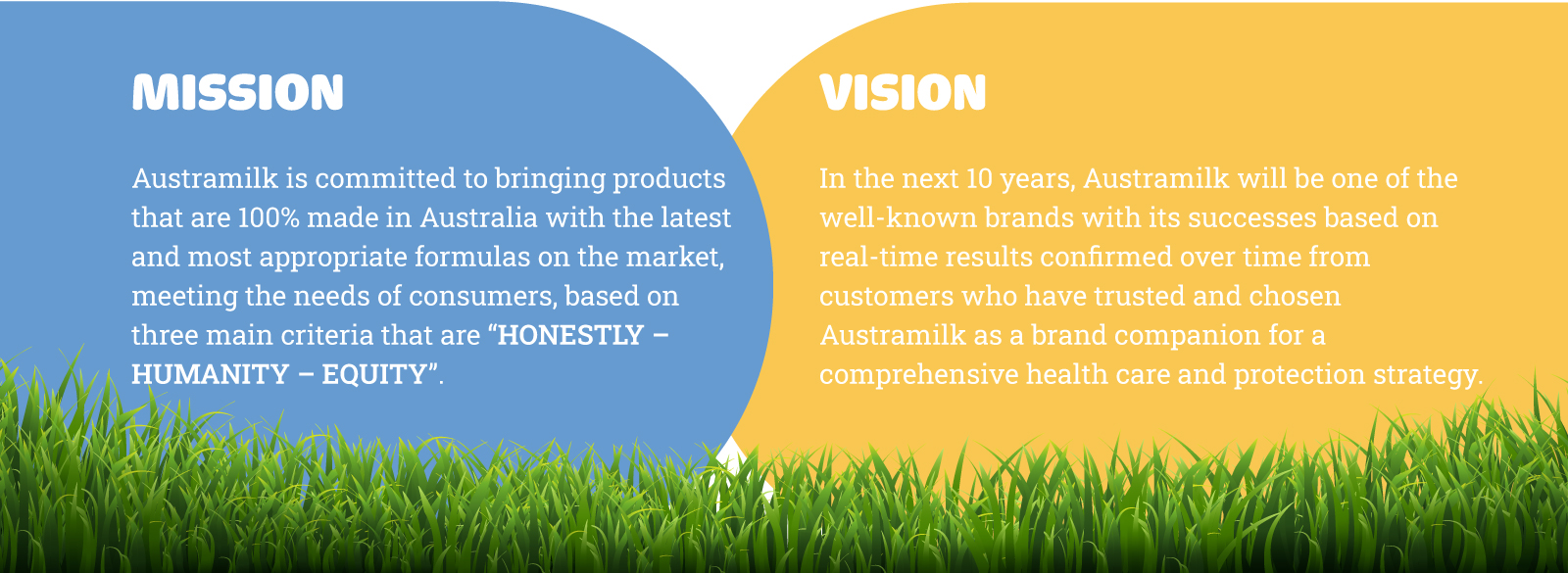 MISSION

Austramilk is committed to bringing products that are 100% made in Australia with the latest and most appropriate formulas on the market, meeting the needs of consumers, based on three main criteria that are “HONESTLY – HUMANITY – EQUITY”.

VISION

In the next 10 years, Austramilk will be one of the well-known brands with its successes based on real-time results confirmed over time from customers who have trusted and chosen Austramilk as a brand companion for a comprehensive health care and protection strategy.